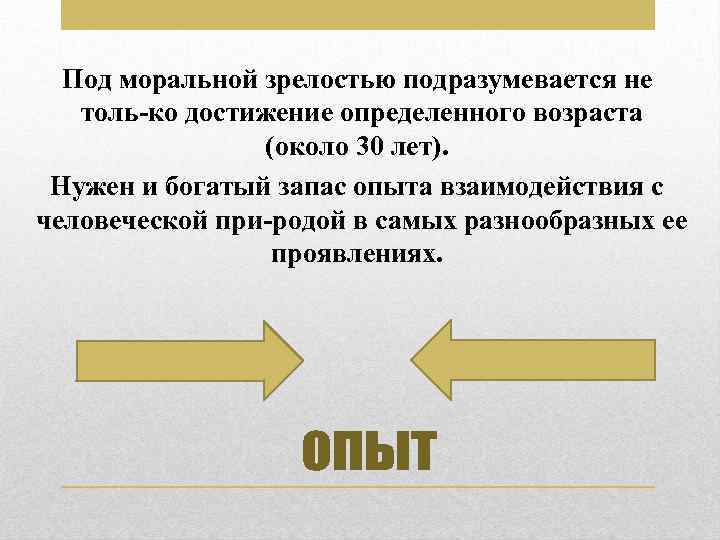 Под моральной зрелостью подразумевается не толь-ко достижение определенного возраста (около 30 лет).

Нужен и богатый запас опыта взаимодействия с человеческой при-родой в самых разнообразных ее проявлениях.

ОПЫТ